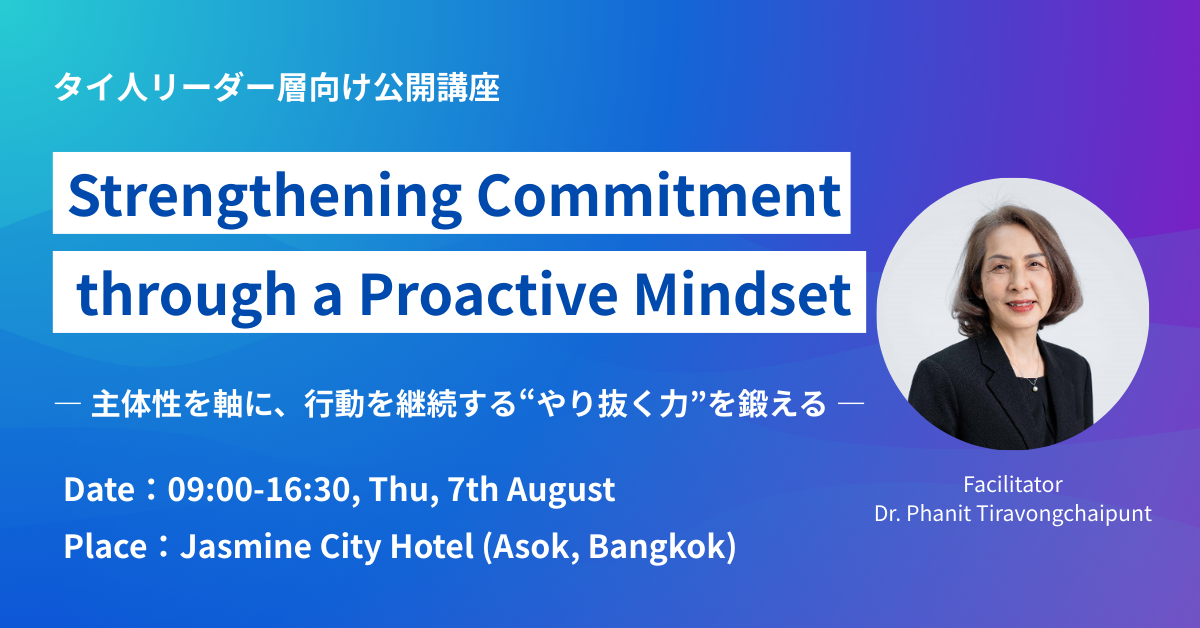 タイ人リーダー層向け公開講座

Strengthening Commitment through a Proactive Mindset

— 主体性を軸に、行動を継続する“やり抜く力”を鍛える —

Date：09:00-16:30, Thu, 7th August

Place：Jasmine City Hotel (Asok, Bangkok)

Facilitator
Dr. Phanit Tiravongchaipunt